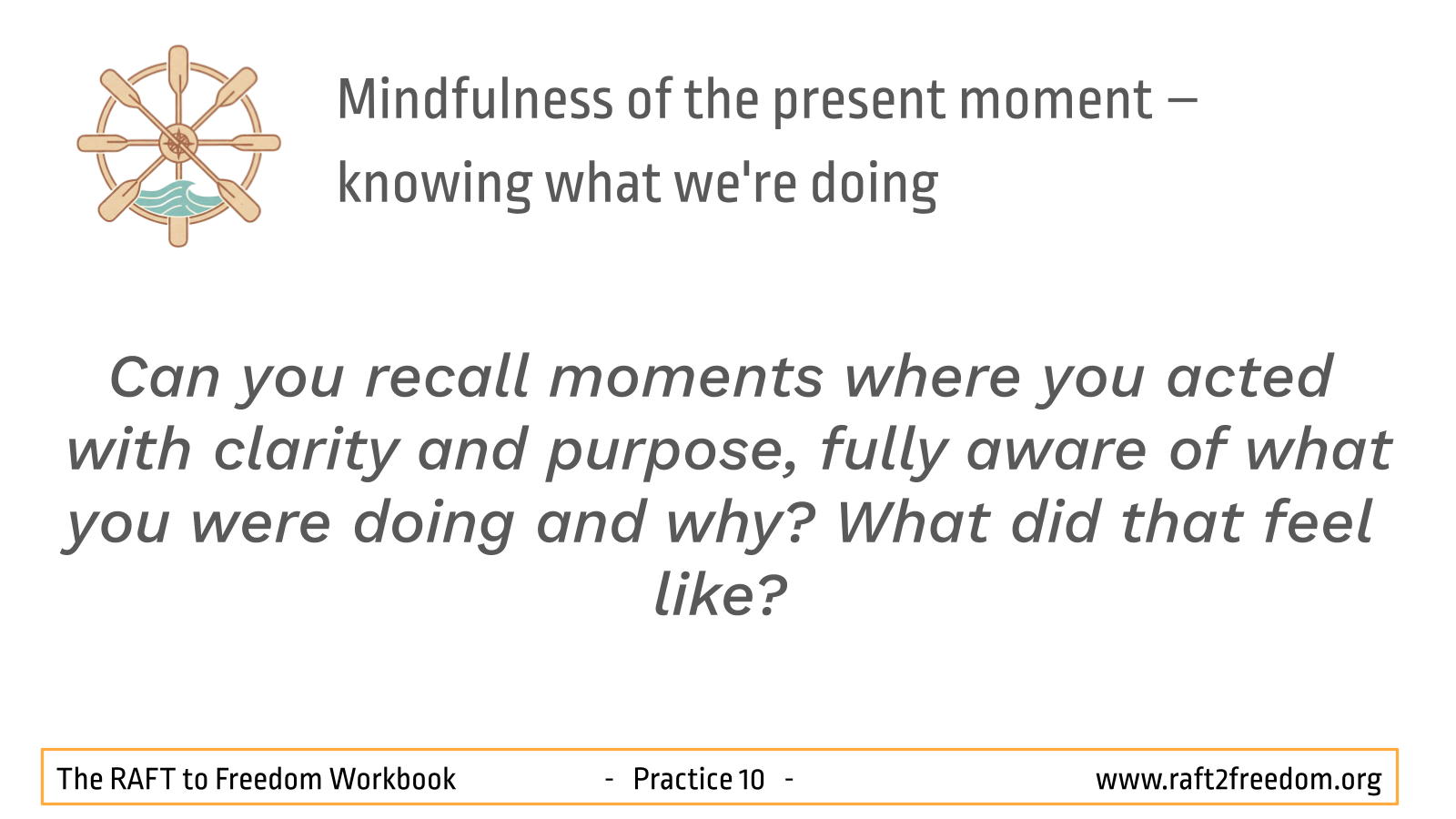 Mindfulness of the present moment – knowing what we're doing

Can you recall moments where you acted with clarity and purpose, fully aware of what you were doing and why? What did that feel like?

The RAFT to Freedom Workbook - Practice 10 - www.raft2freedom.org